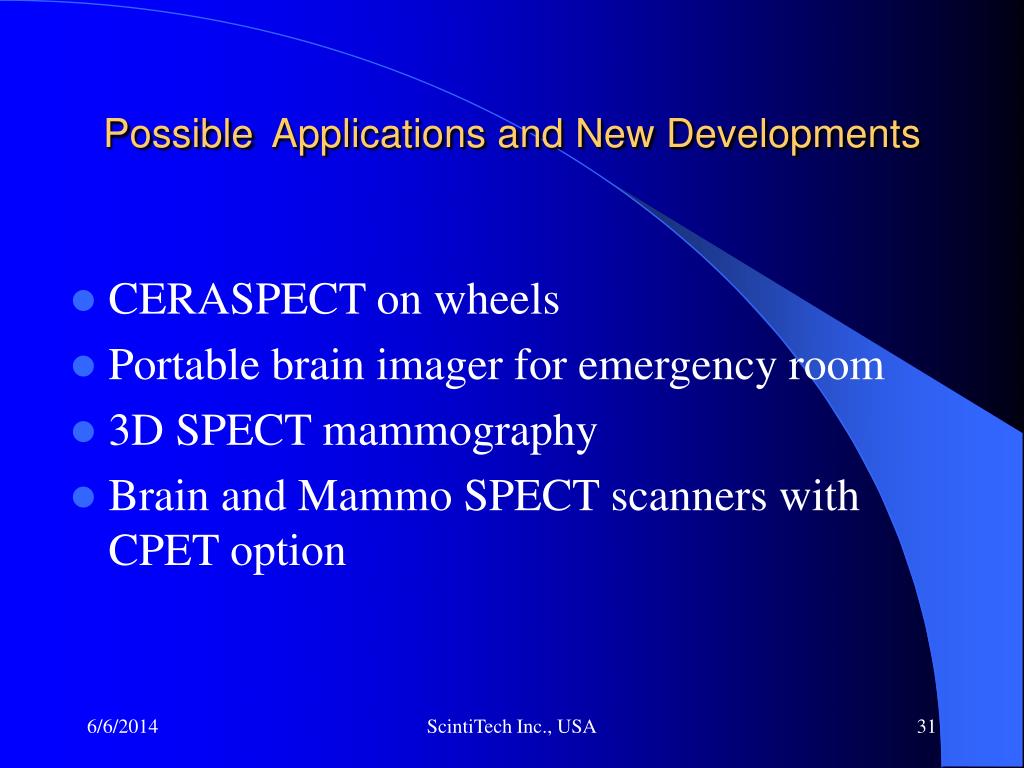 Possible Applications and New Developments

- CERASPECT on wheels
- Portable brain imager for emergency room
- 3D SPECT mammography
- Brain and Mammo SPECT scanners with CPET option

6/6/2014

ScintiTech Inc., USA

31